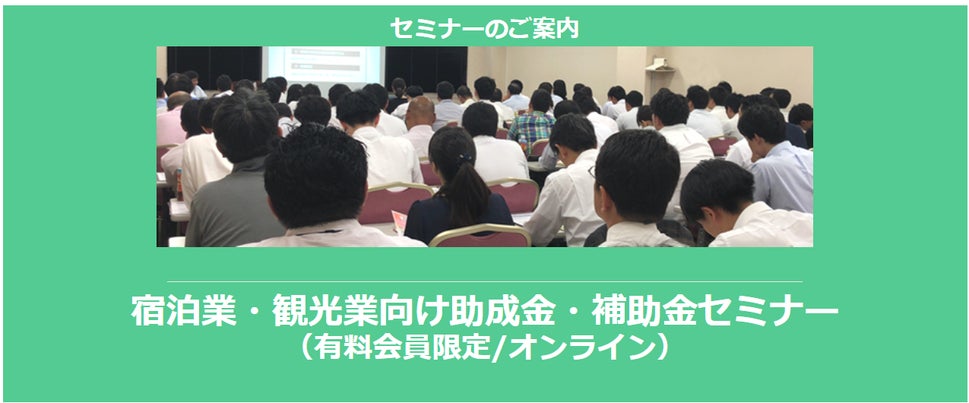 セミナーのご案内

宿泊業・観光業向け助成金・補助金セミナー
（有料会員限定/オンライン）